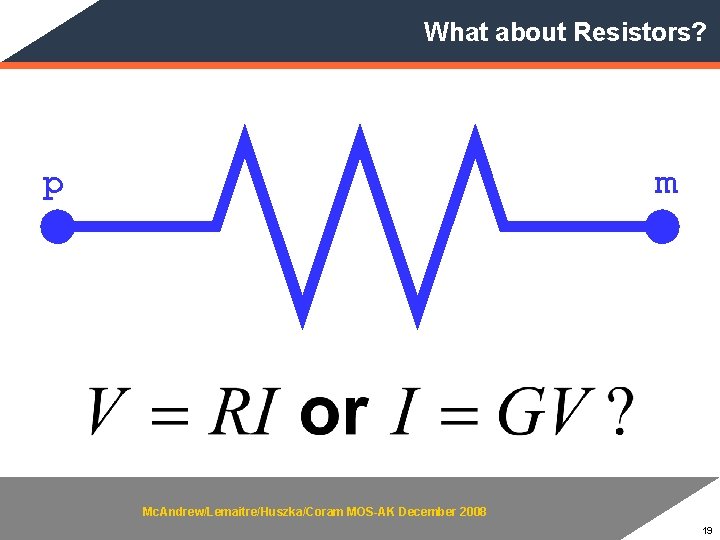 What about Resistors?

p

m

$V = RI$ or $I = GV$ ?

McAndrew/Lemaitre/Huszka/Coram MOS-AK December 2008

19